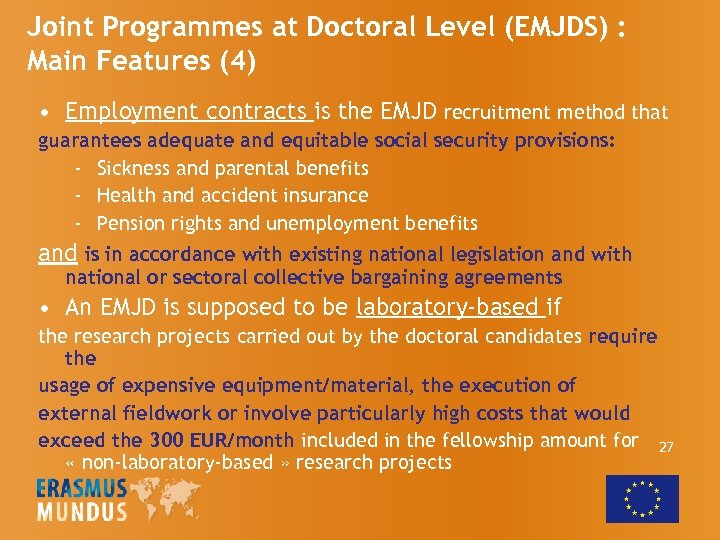 Joint Programmes at Doctoral Level (EMJDS) : Main Features (4)

• Employment contracts is the EMJD recruitment method that guarantees adequate and equitable social security provisions:
- Sickness and parental benefits
- Health and accident insurance
- Pension rights and unemployment benefits

and is in accordance with existing national legislation and with national or sectoral collective bargaining agreements

• An EMJD is supposed to be laboratory-based if

the research projects carried out by the doctoral candidates require the

usage of expensive equipment/material, the execution of

external fieldwork or involve particularly high costs that would

exceed the 300 EUR/month included in the fellowship amount for « non-laboratory-based » research projects

27

ERASMUS MUNDUS